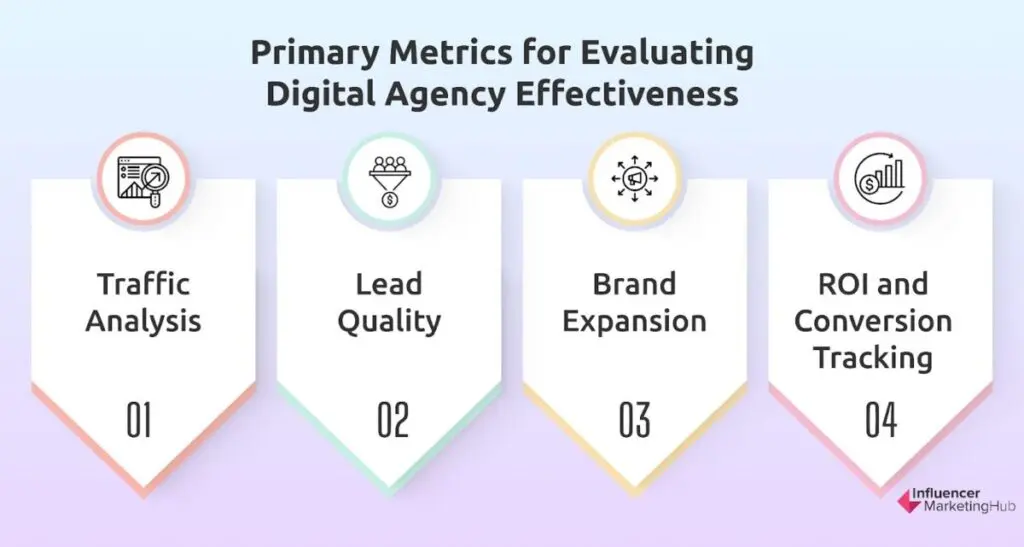 Primary Metrics for Evaluating Digital Agency Effectiveness

Traffic Analysis

01

Lead Quality

02

Brand Expansion

03

ROI and Conversion Tracking

04

Influencer MarketingHub